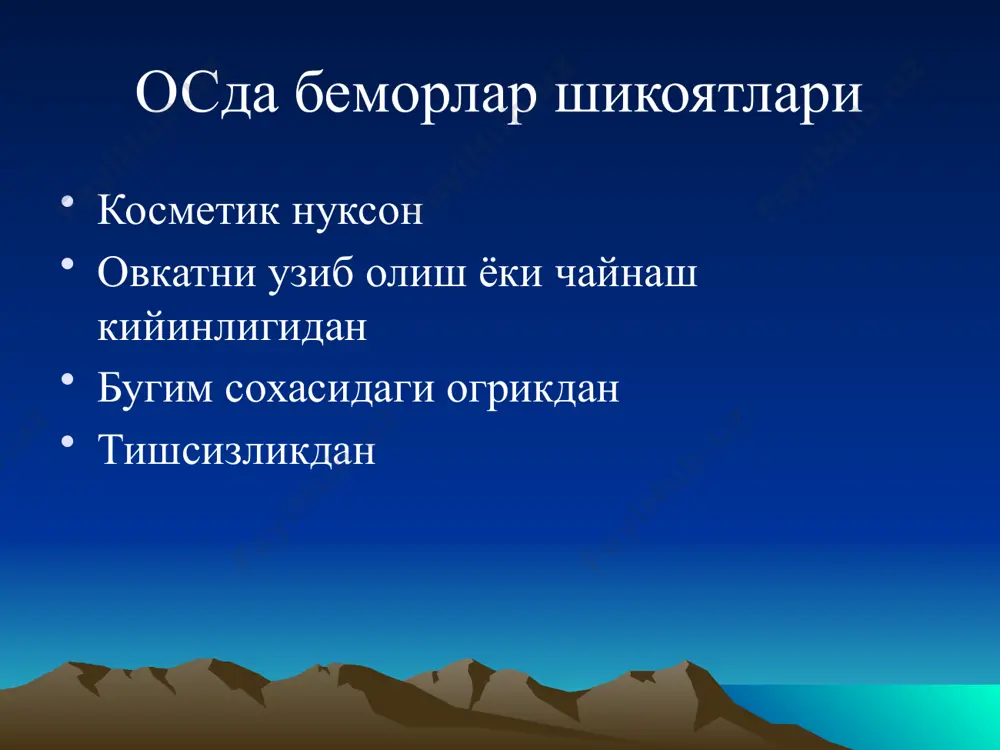 ОСда беморлар шикоятлари

• Косметик нуксон
• Овкатни узиб олиш ёки чайнаш кийинлигидан
• Бугим сохасидаги огрикдан
• Тишсизликдан